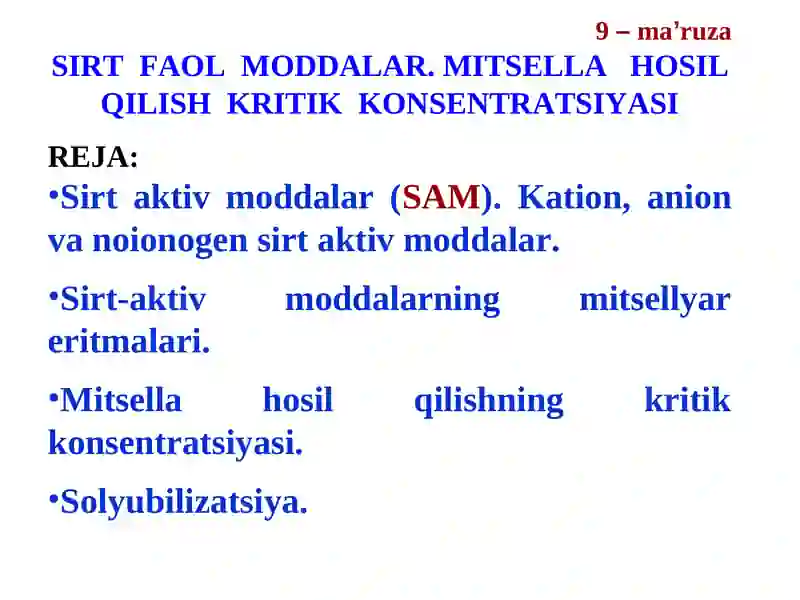 9 – ma’ruza

SIRT FAOL MODDALAR. MITSELLA HOSIL QILISH KRITIK KONSENTRATSIYASI

REJA:

•Sirt aktiv moddalar (SAM). Kation, anion va noionogen sirt aktiv moddalar.

•Sirt-aktiv moddalarning mitsellyar eritmalari.

•Mitsella hosil qilishning kritik konsentratsiyasi.

•Solyubilizatsiya.